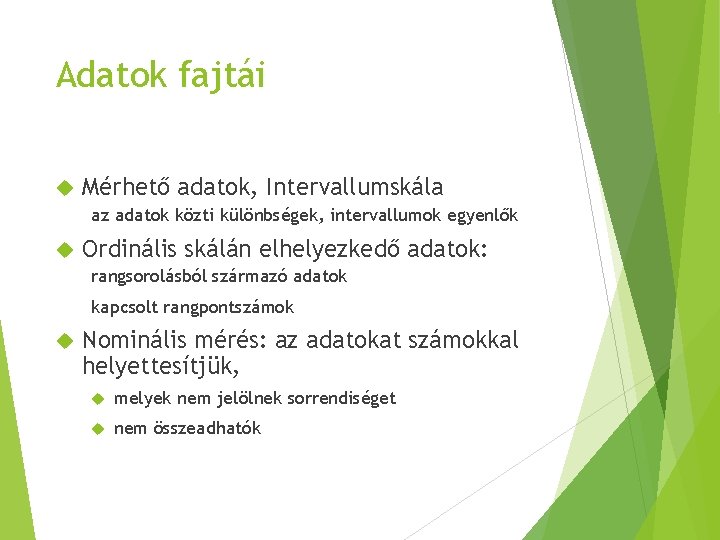 Adatok fajtái

Mérhető adatok, Intervallumskála

az adatok közti különbségek, intervallumok egyenlők

Ordinális skálán elhelyezkedő adatok:

rangsorolásból származó adatok

kapcsolt rangpontszámok

Nominális mérés: az adatokat számokkal helyettesítjük,

melyek nem jelölnek sorrendiséget

nem összeadhatók